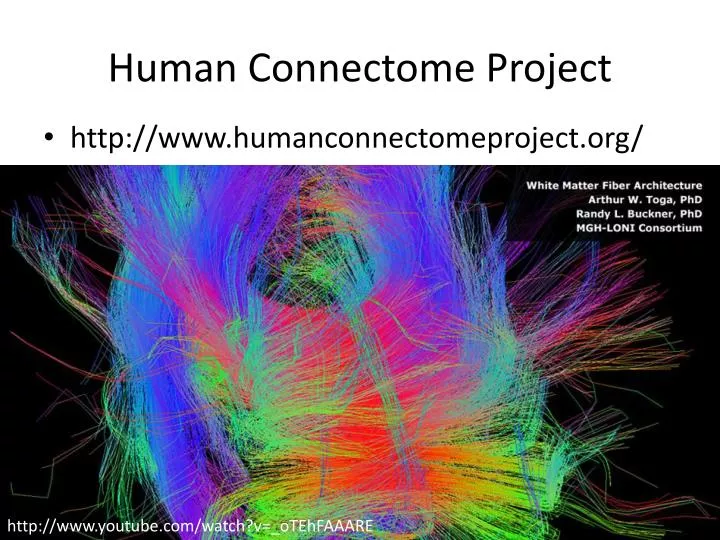 Human Connectome Project

• http://www.humanconnectomeproject.org/

White Matter Fiber Architecture
Arthur W. Toga, PhD
Randy L. Buckner, PhD
MGH-LONI Consortium

http://www.youtube.com/watch?v=_oTEhFAAARE